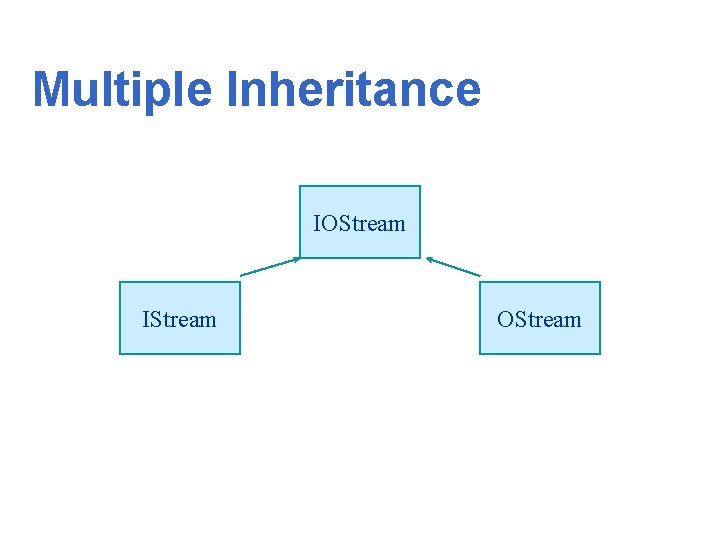 Multiple Inheritance

IOStream

IStream

OStream